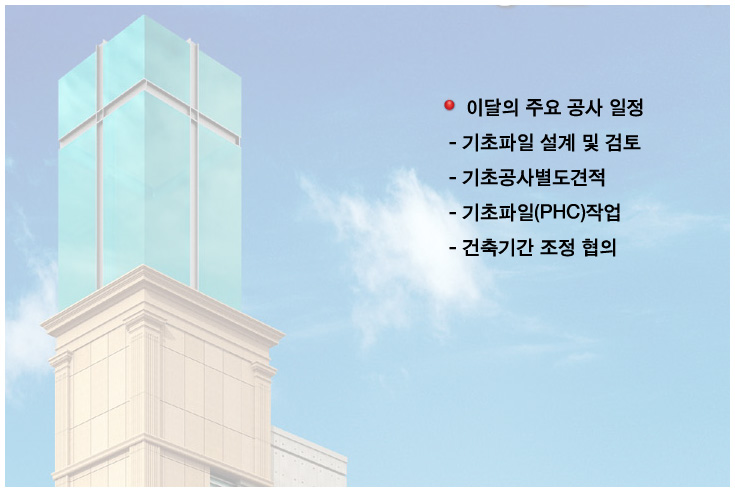 이달의 주요 공사 일정

- 기초파일 설계 및 검토
- 기초공사별도견적
- 기초파일(PHC)작업
- 건축기간 조정 협의